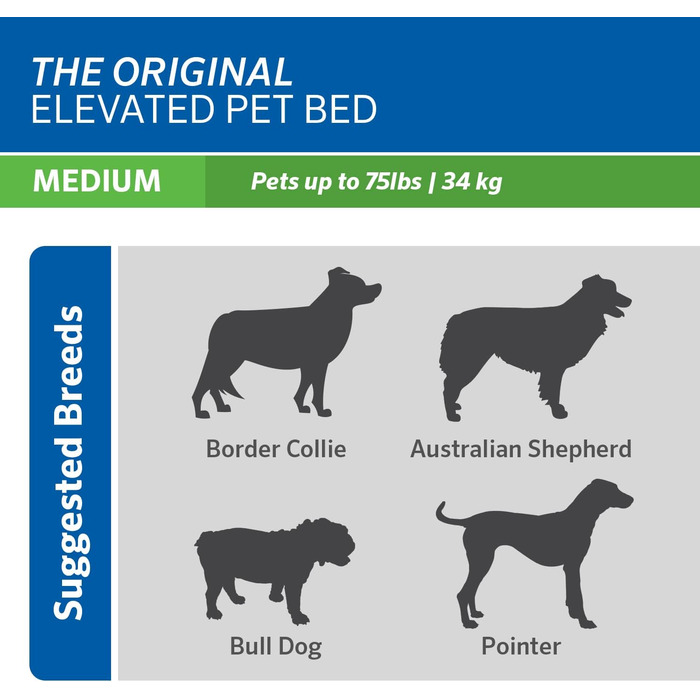 THE ORIGINAL
ELEVATED PET BED

MEDIUM
Pets up to 75lbs | 34 kg

Suggested Breeds

Border Collie
Australian Shepherd
Bull Dog
Pointer